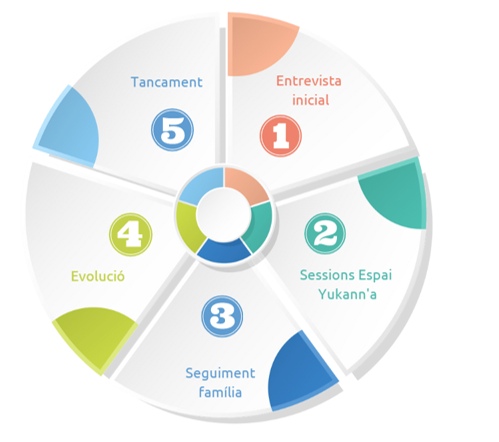 Entrevista inicial
1

2
Sessions Espai Yukann'a

3
Seguiment família

4
Evolució

Tancament
5